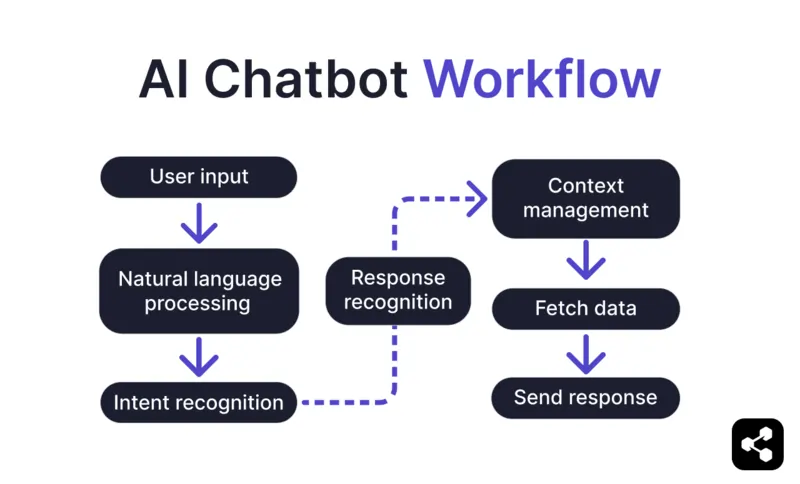 AI Chatbot Workflow

User input

Natural language processing

Intent recognition

Response recognition

Context management

Fetch data

Send response